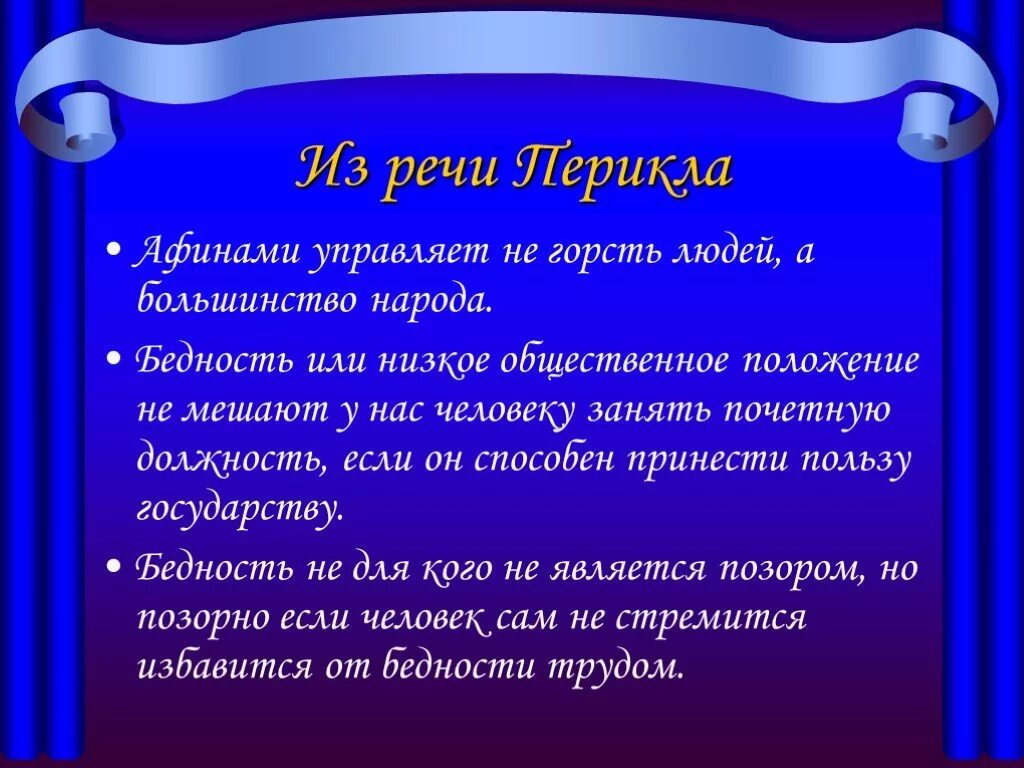 Из речи Перикла

• Афинами управляет не горсть людей, а большинство народа.

• Бедность или низкое общественное положение не мешают у нас человеку занять почетную должность, если он способен принести пользу государству.

• Бедность не для кого не является позором, но позорно если человек сам не стремится избавится от бедности трудом.